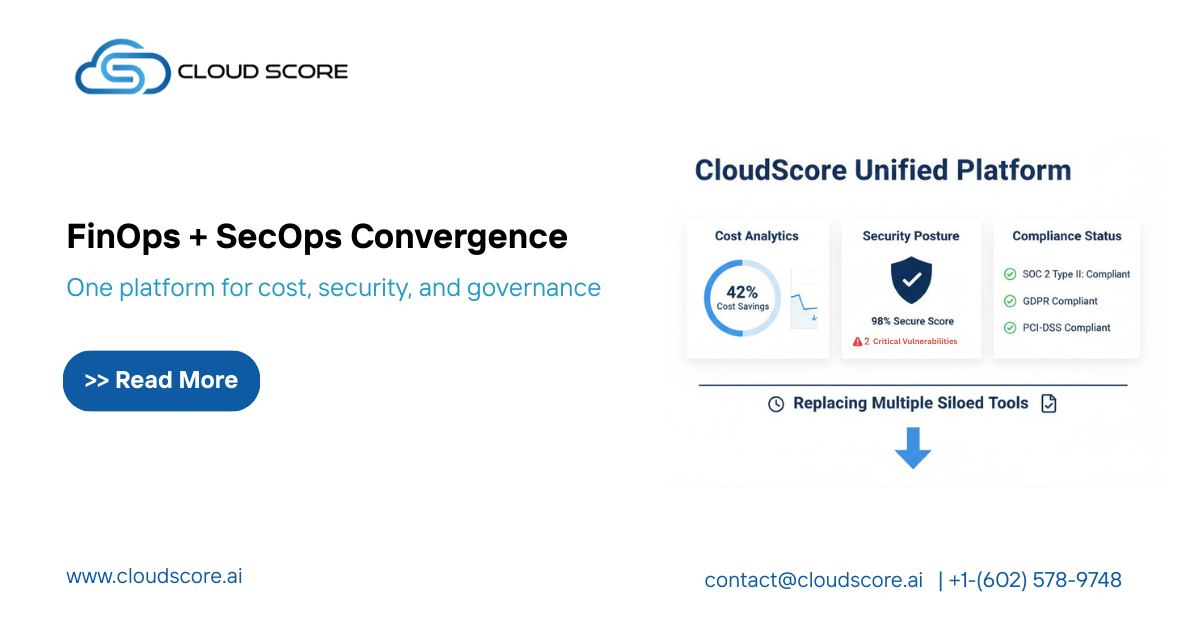 CLOUD SCORE

FinOps + SecOps Convergence

One platform for cost, security, and governance

>> Read More

CloudScore Unified Platform

Cost Analytics

42%
Cost Savings

Security Posture

98% Secure Score

2 Critical Vulnerabilities

Compliance Status

SOC 2 Type II: Compliant

GDPR Compliant

PCI-DSS Compliant

Replacing Multiple Siloed Tools

www.cloudscore.ai

contact@cloudscore.ai | +1-(602) 578-9748